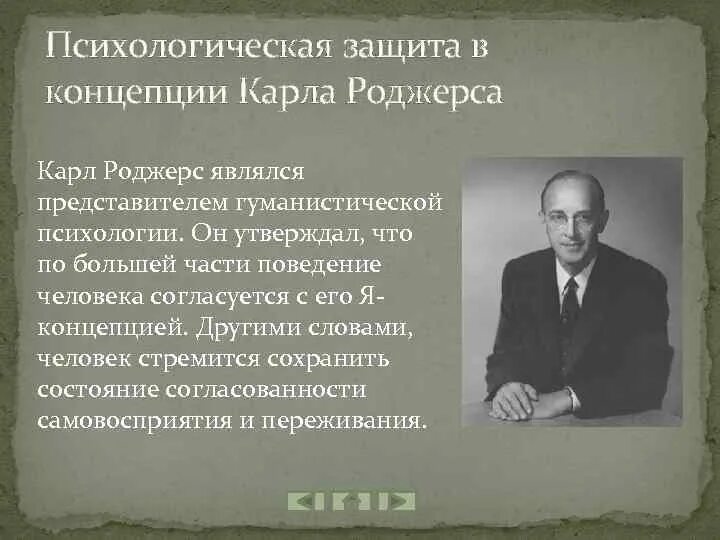 Психологическая защита в концепции Карла Роджерса

Карл Роджерс являлся представителем гуманистической психологии. Он утверждал, что по большей части поведение человека согласуется с его Я-концепцией. Другими словами, человек стремится сохранить состояние согласованности самовосприятия и переживания.